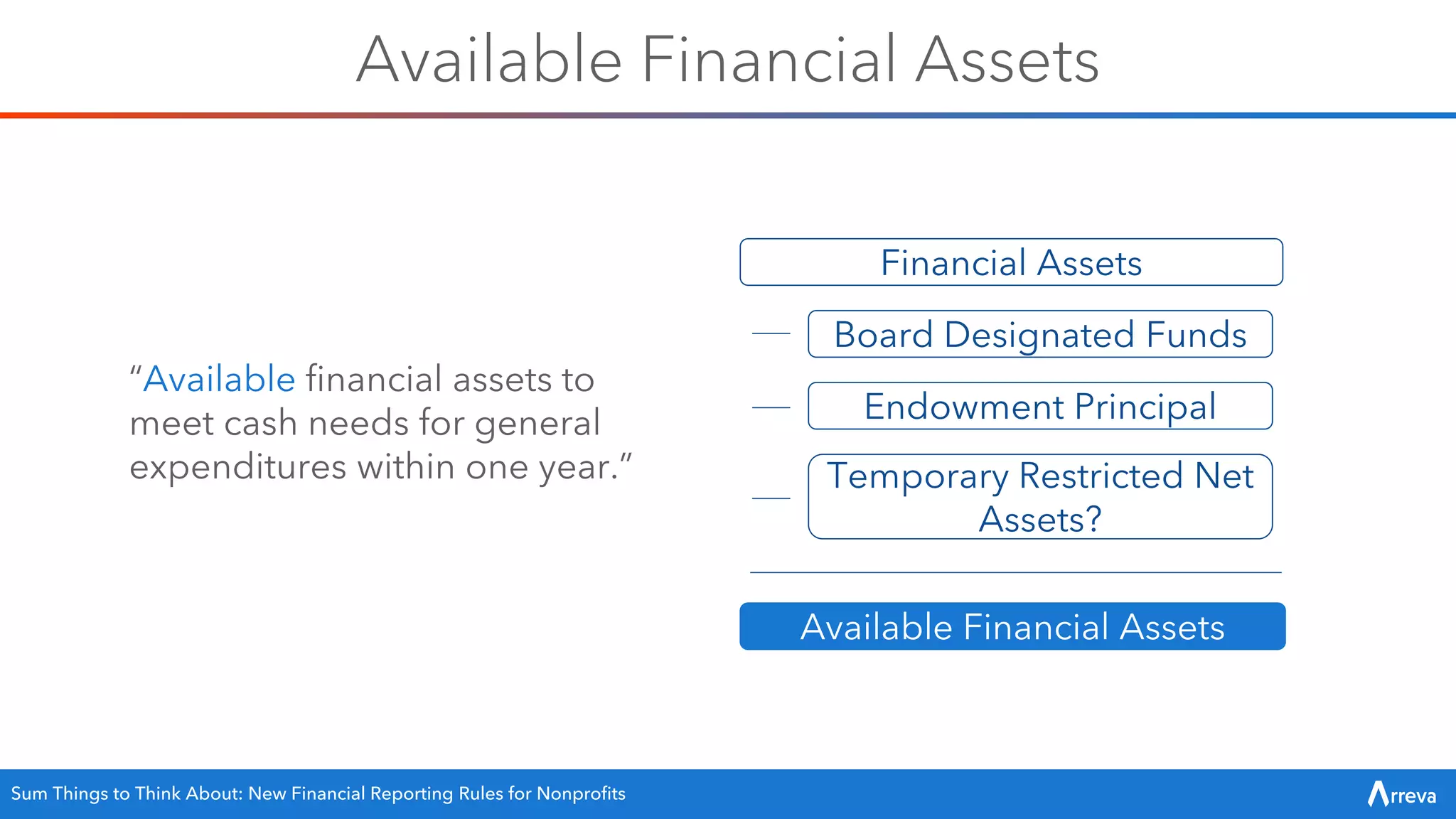 Available Financial Assets

"Available financial assets to meet cash needs for general expenditures within one year."

Financial Assets

— Board Designated Funds

— Endowment Principal

— Temporary Restricted Net Assets?

Available Financial Assets

Sum Things to Think About: New Financial Reporting Rules for Nonprofits

Arreva